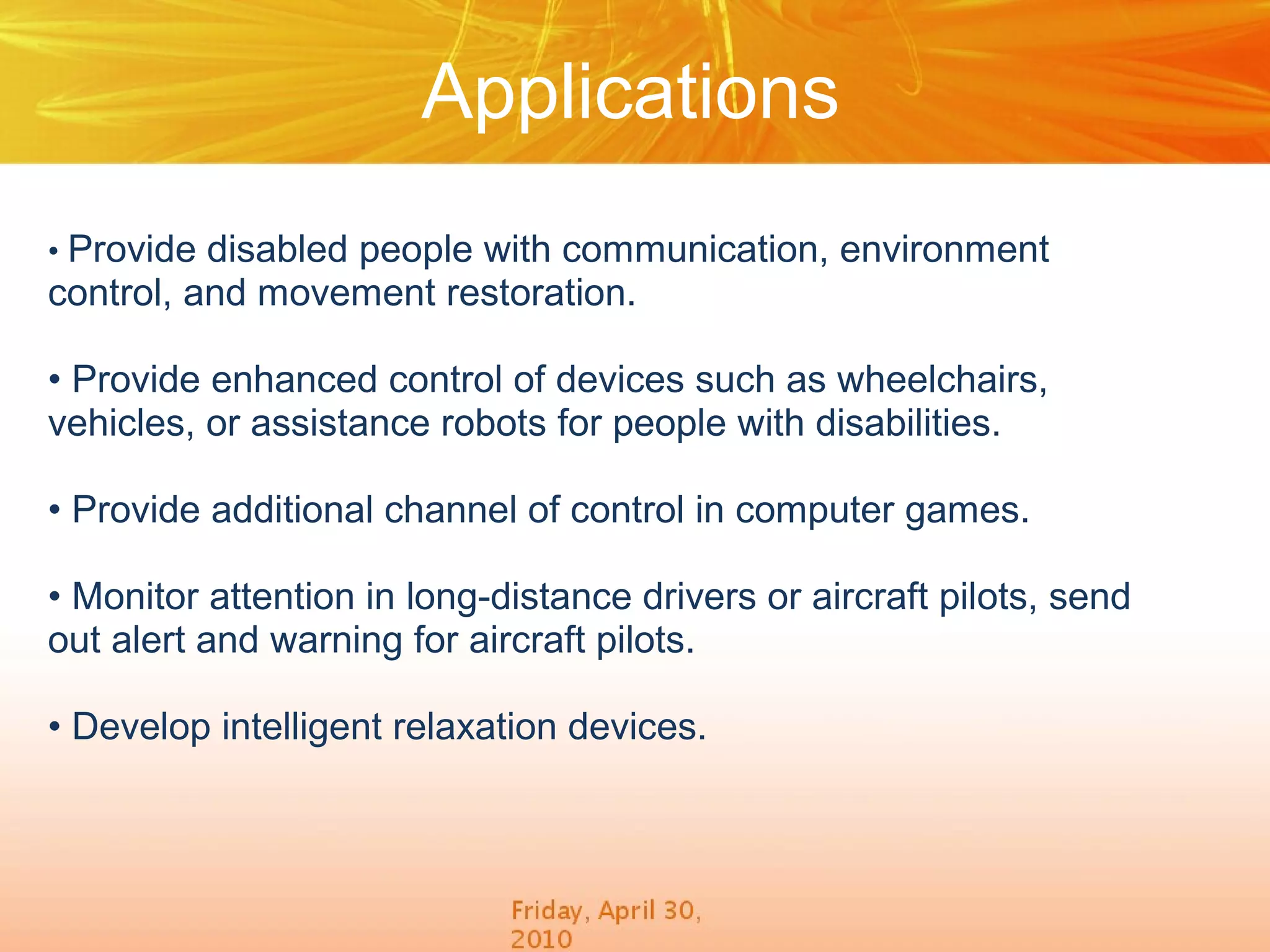 Applications

• Provide disabled people with communication, environment control, and movement restoration.

• Provide enhanced control of devices such as wheelchairs, vehicles, or assistance robots for people with disabilities.

• Provide additional channel of control in computer games.

• Monitor attention in long-distance drivers or aircraft pilots, send out alert and warning for aircraft pilots.

• Develop intelligent relaxation devices.

Friday, April 30, 2010